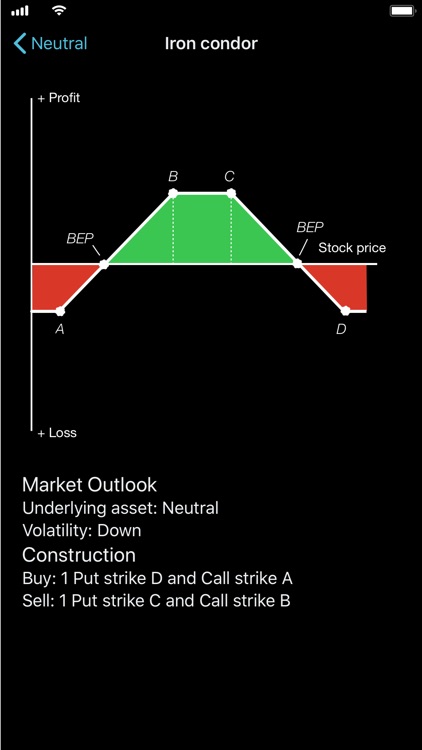 Neutral

Iron condor

+ Profit

B

C

BEP

BEP

Stock price

A

D

+ Loss

Market Outlook
Underlying asset: Neutral
Volatility: Down

Construction
Buy: 1 Put strike D and Call strike A
Sell: 1 Put strike C and Call strike B